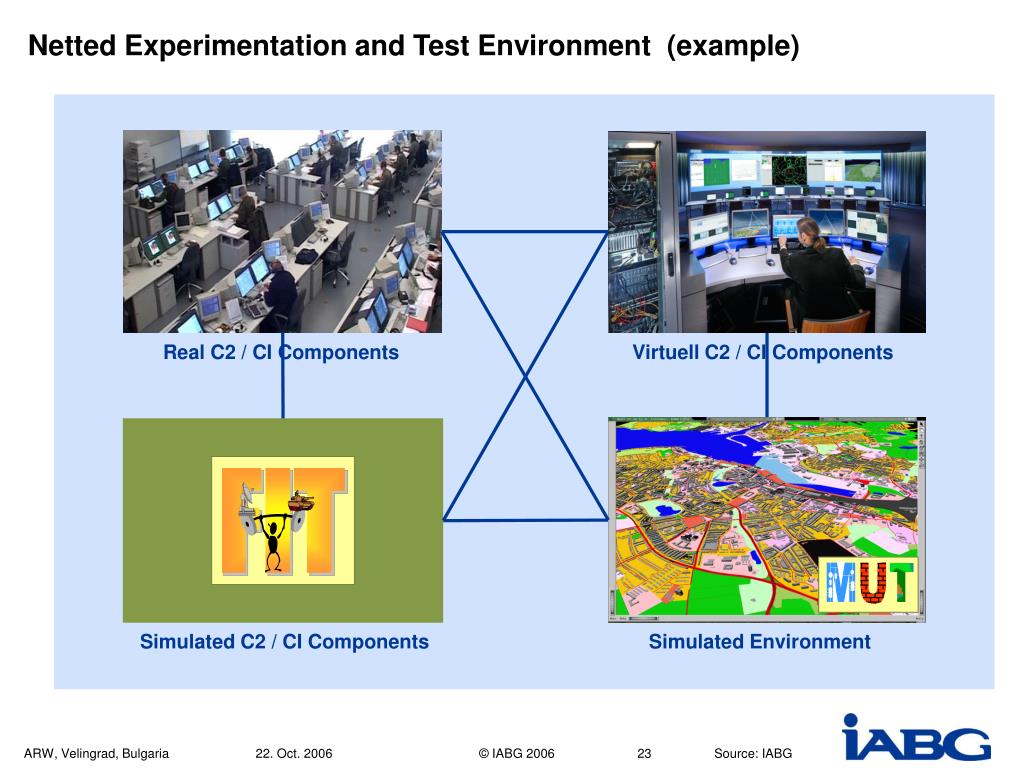 Netted Experimentation and Test Environment (example)

Real C2 / CI Components

Virtuell C2 / CI Components

FIT

MUT

Simulated C2 / CI Components

Simulated Environment

ARW, Velingrad, Bulgaria 22. Oct. 2006 © IABG 2006 23 Source: IABG

IABG